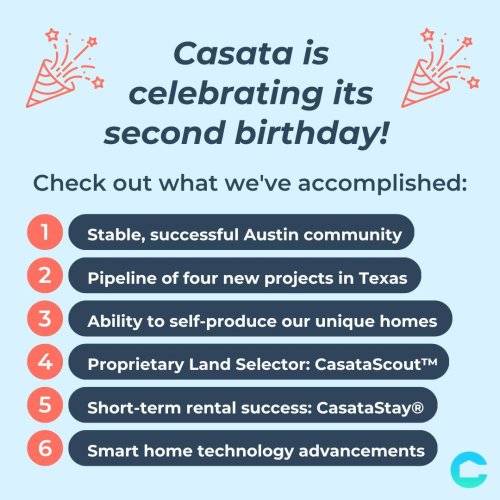 Casata is celebrating its second birthday!

Check out what we've accomplished:

1 Stable, successful Austin community

2 Pipeline of four new projects in Texas

3 Ability to self-produce our unique homes

4 Proprietary Land Selector: CasataScout™

5 Short-term rental success: CasataStay®

6 Smart home technology advancements